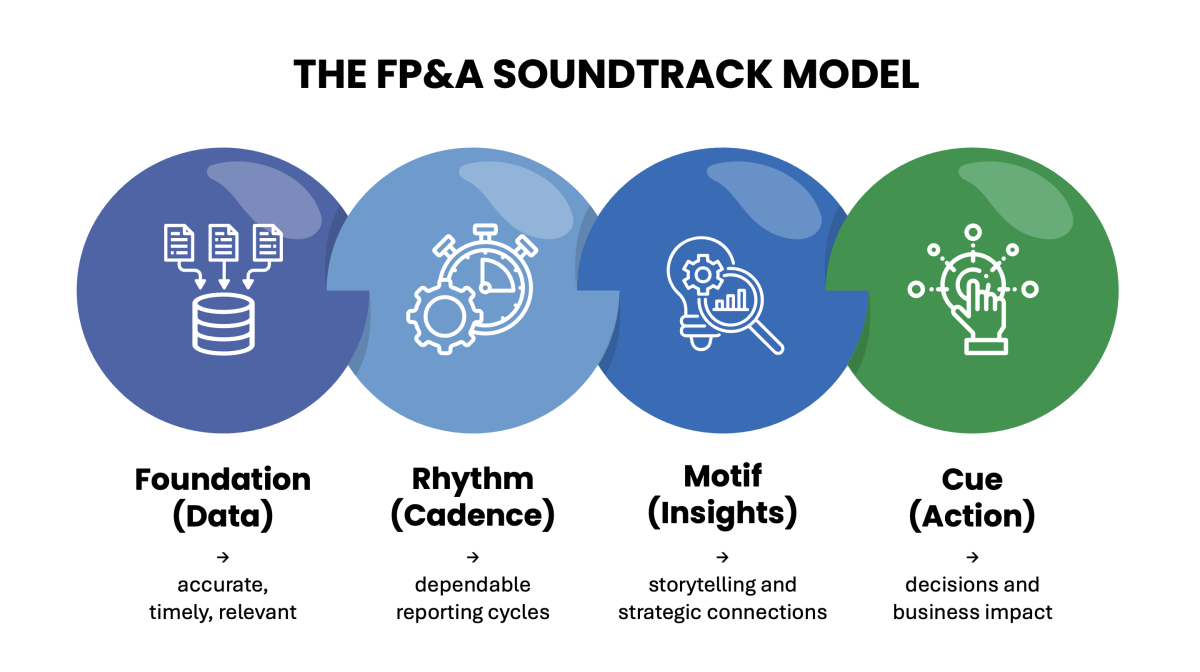 THE FP&A SOUNDTRACK MODEL

Foundation (Data)

→

accurate, timely, relevant

Rhythm (Cadence)

→

dependable reporting cycles

Motif (Insights)

→

storytelling and strategic connections

Cue (Action)

→

decisions and business impact